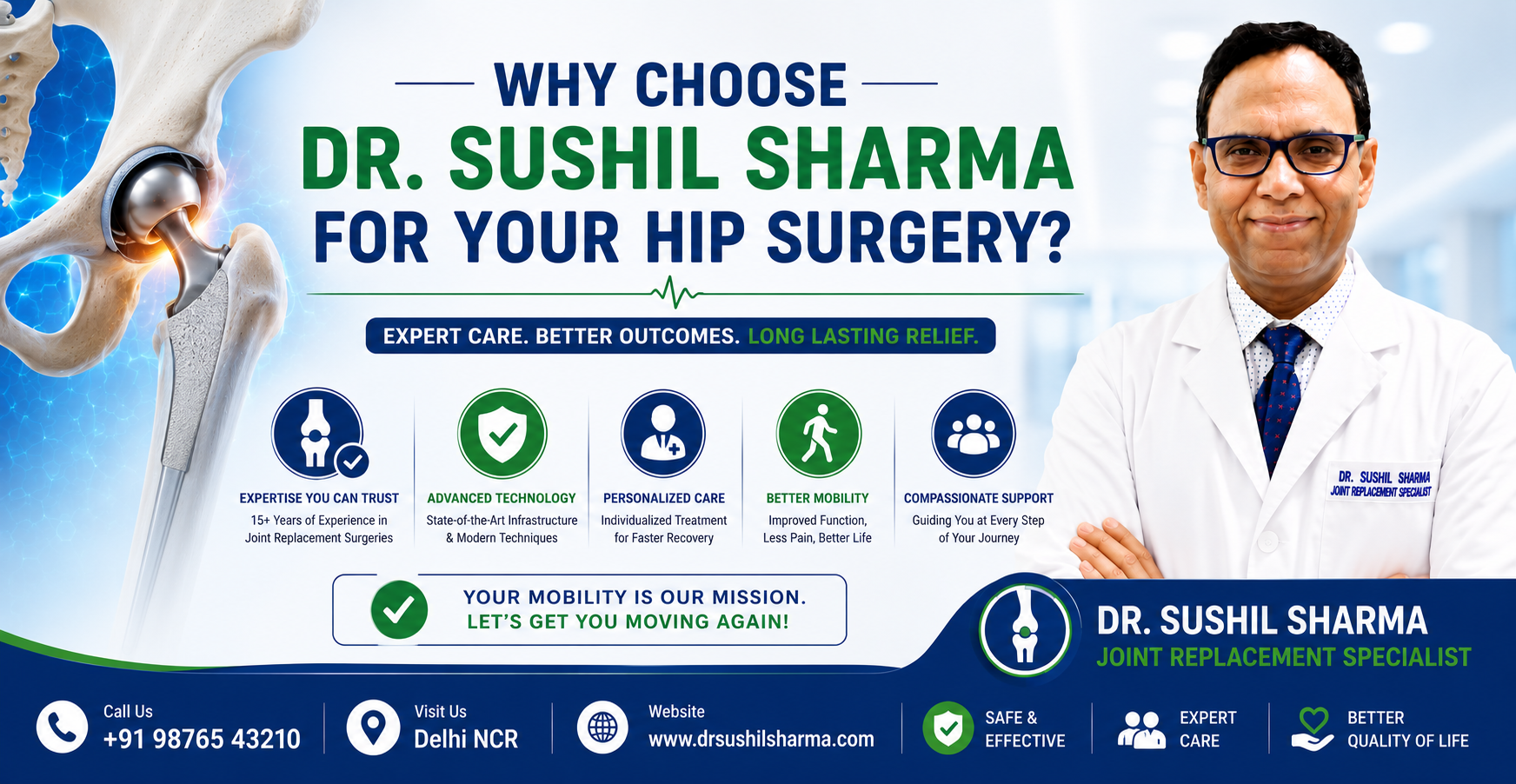 WHY CHOOSE
DR. SUSHIL SHARMA
FOR YOUR HIP SURGERY?

EXPERT CARE. BETTER OUTCOMES. LONG LASTING RELIEF.

EXPERTISE YOU CAN TRUST
15+ Years of Experience in Joint Replacement Surgeries

ADVANCED TECHNOLOGY
State-of-the-Art Infrastructure & Modern Techniques

PERSONALIZED CARE
Individualized Treatment for Faster Recovery

BETTER MOBILITY
Improved Function, Less Pain, Better Life

COMPASSIONATE SUPPORT
Guiding You at Every Step of Your Journey

YOUR MOBILITY IS OUR MISSION.
LET'S GET YOU MOVING AGAIN!

DR. SUSHIL SHARMA
JOINT REPLACEMENT SPECIALIST

DR. SUSHIL SHARMA
JOINT REPLACEMENT SPECIALIST

Call Us
+91 98765 43210

Visit Us
Delhi NCR

Website
www.drsushilsharma.com

SAFE & EFFECTIVE

EXPERT CARE

BETTER QUALITY OF LIFE